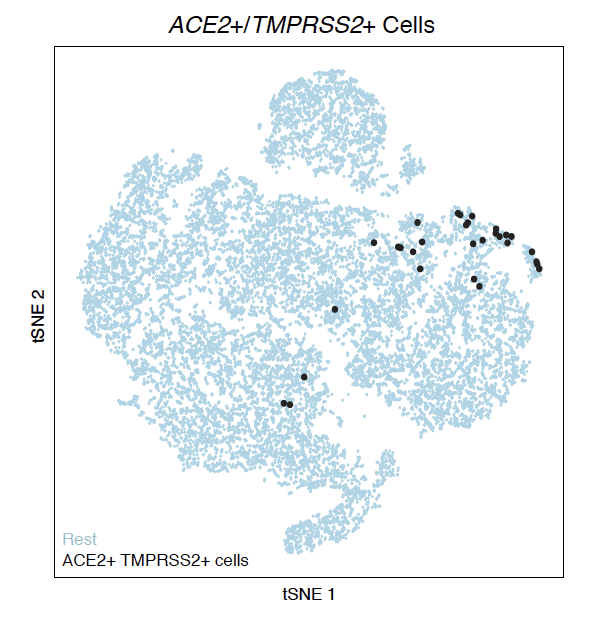 ACE2+/TMPRSS2+ Cells

tSNE 2

Rest
ACE2+ TMPRSS2+ cells

tSNE 1